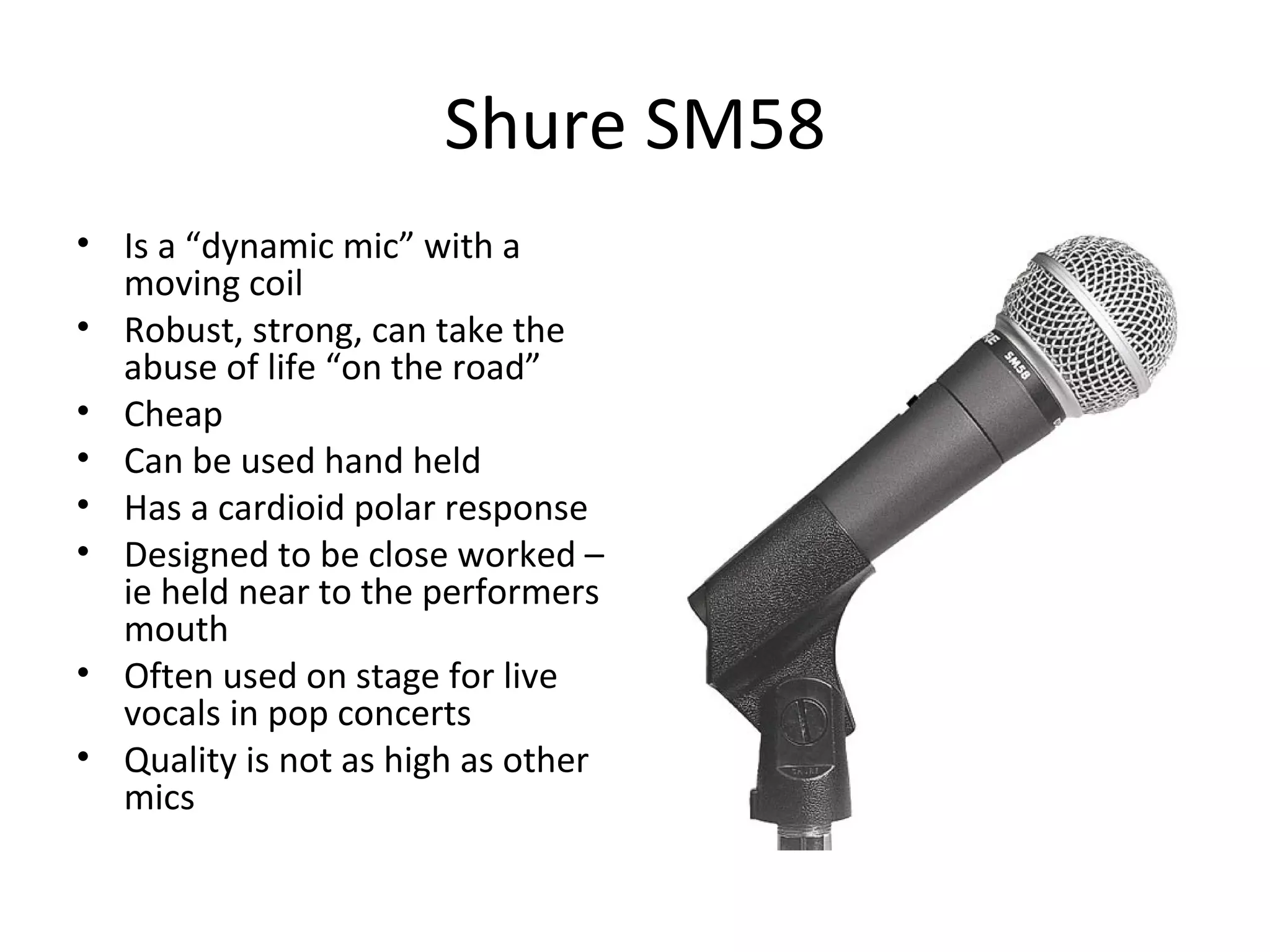 Shure SM58

• Is a “dynamic mic” with a moving coil
• Robust, strong, can take the abuse of life “on the road”
• Cheap
• Can be used hand held
• Has a cardioid polar response
• Designed to be close worked – ie held near to the performers mouth
• Often used on stage for live vocals in pop concerts
• Quality is not as high as other mics

SM58